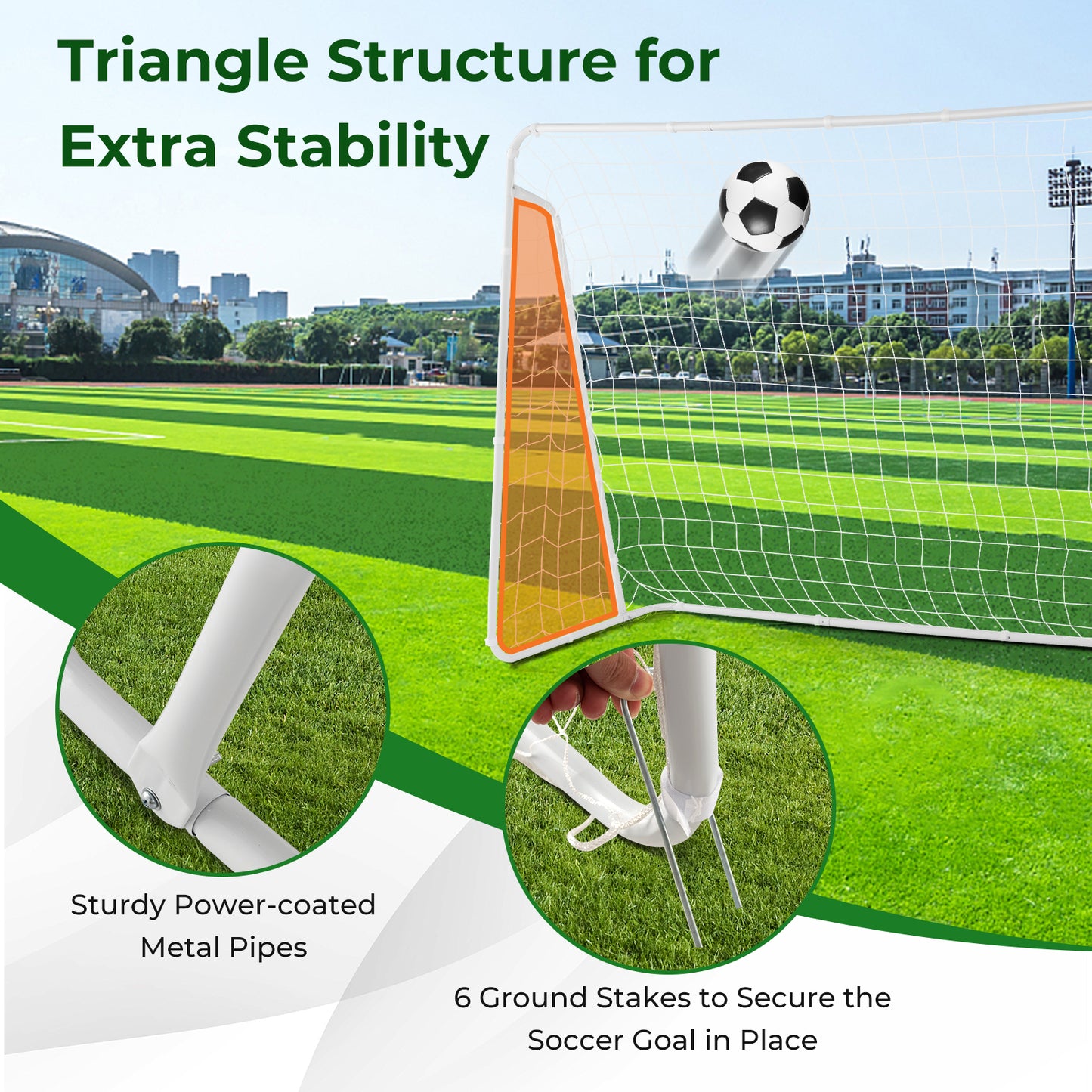 Triangle Structure for Extra Stability

Sturdy Power-coated Metal Pipes

6 Ground Stakes to Secure the Soccer Goal in Place